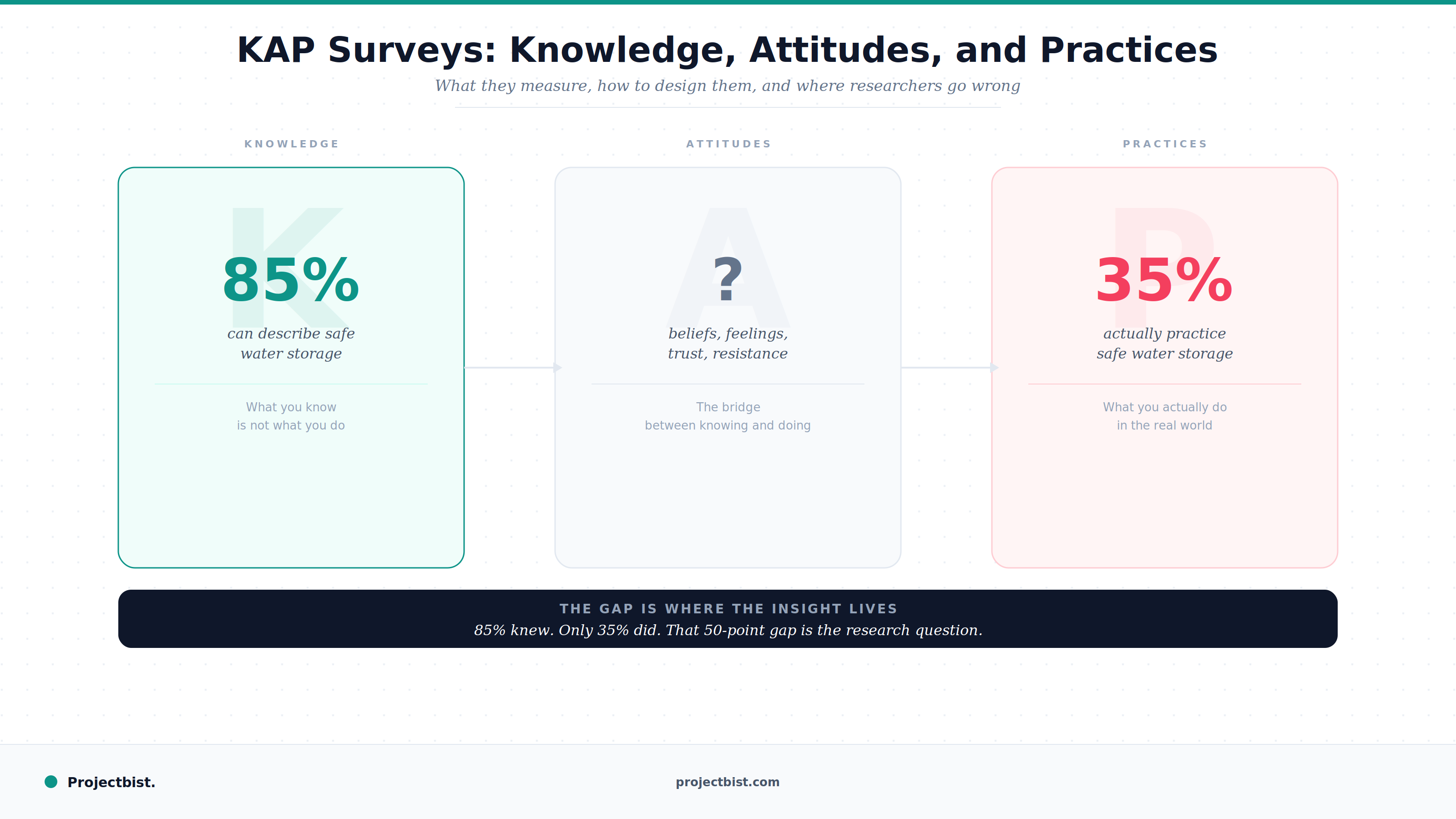 KAP Surveys: Knowledge, Attitudes, and Practices

What they measure, how to design them, and where researchers go wrong

KNOWLEDGE

K

85%

can describe safe water storage

What you know is not what you do

ATTITUDES

A

?

beliefs, feelings, trust, resistance

The bridge between knowing and doing

PRACTICES

P

35%

actually practice safe water storage

What you actually do in the real world

THE GAP IS WHERE THE INSIGHT LIVES

85% knew. Only 35% did. That 50-point gap is the research question.

Projectbist.

projectbist.com